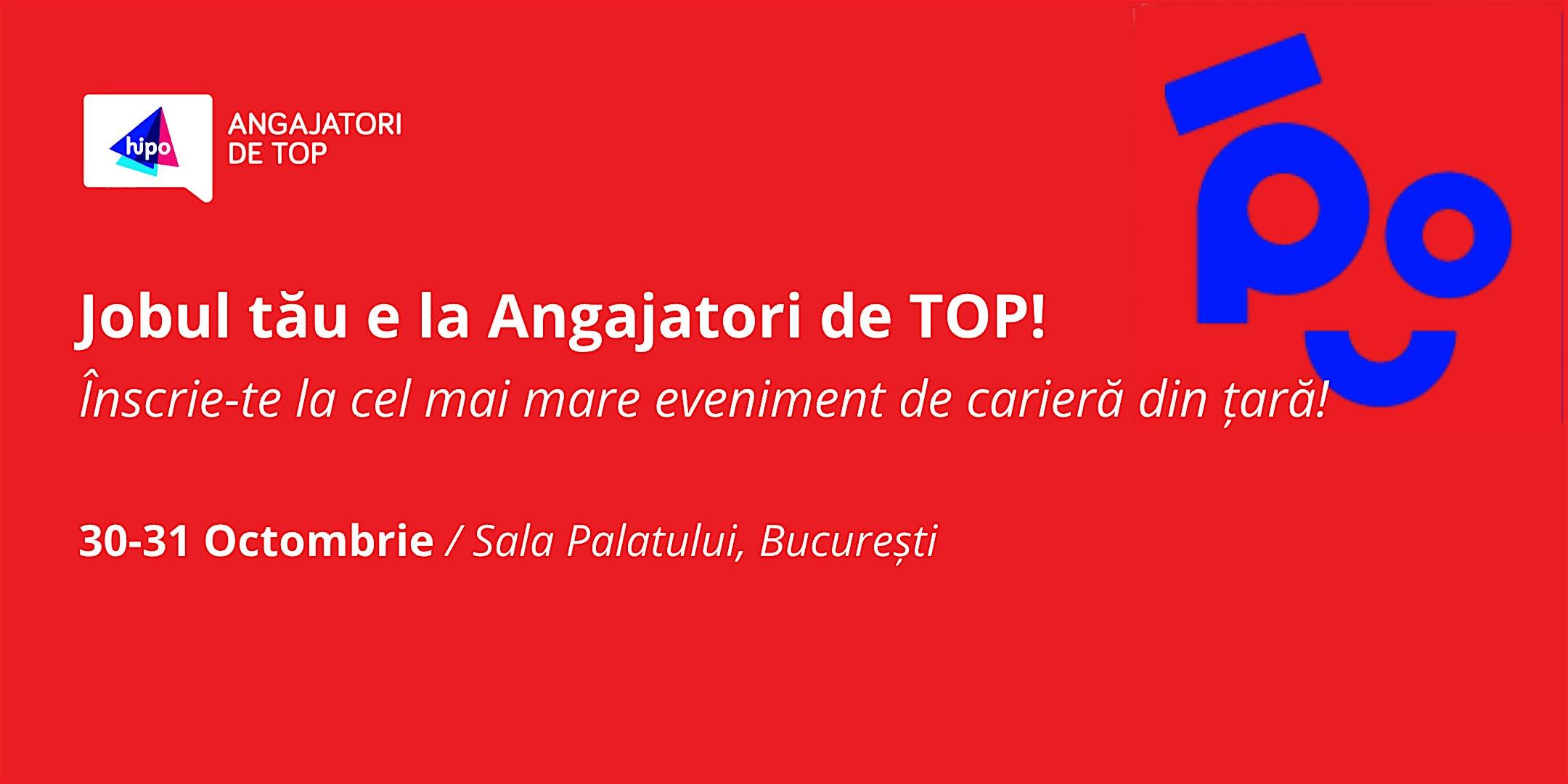 hipo
ANGAJATORI DE TOP

Jobul tău e la Angajatori de TOP!
Înscrie-te la cel mai mare eveniment de carieră din țară!

30-31 Octombrie / Sala Palatului, București